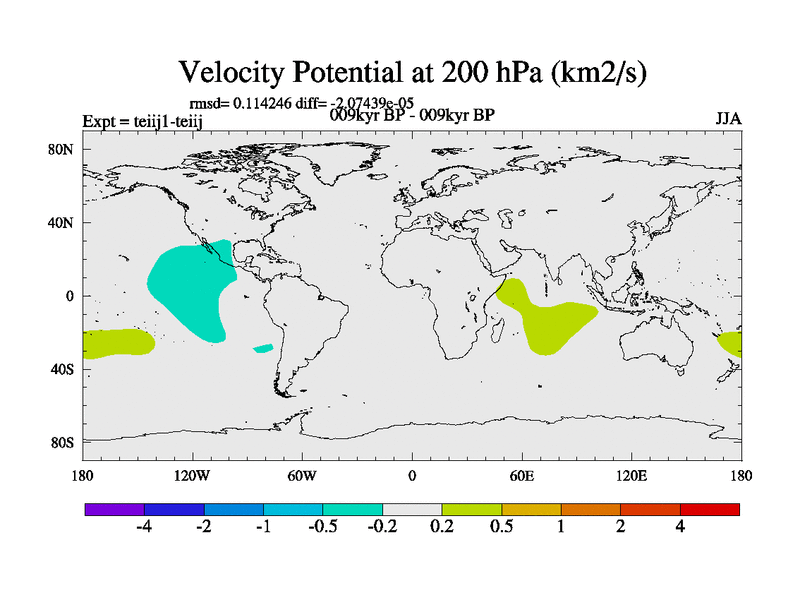 Velocity Potential at 200 hPa (km2/s)

rmsd= 0.114246 diff= -2.07439e-05

Expt = teiij1-teiij

009kyr BP - 009kyr BP

JJA

80N
40N
0
40S
80S

180 120W 60W 0 60E 120E 180

-4 -2 -1 -0.5 -0.2 0.2 0.5 1 2 4